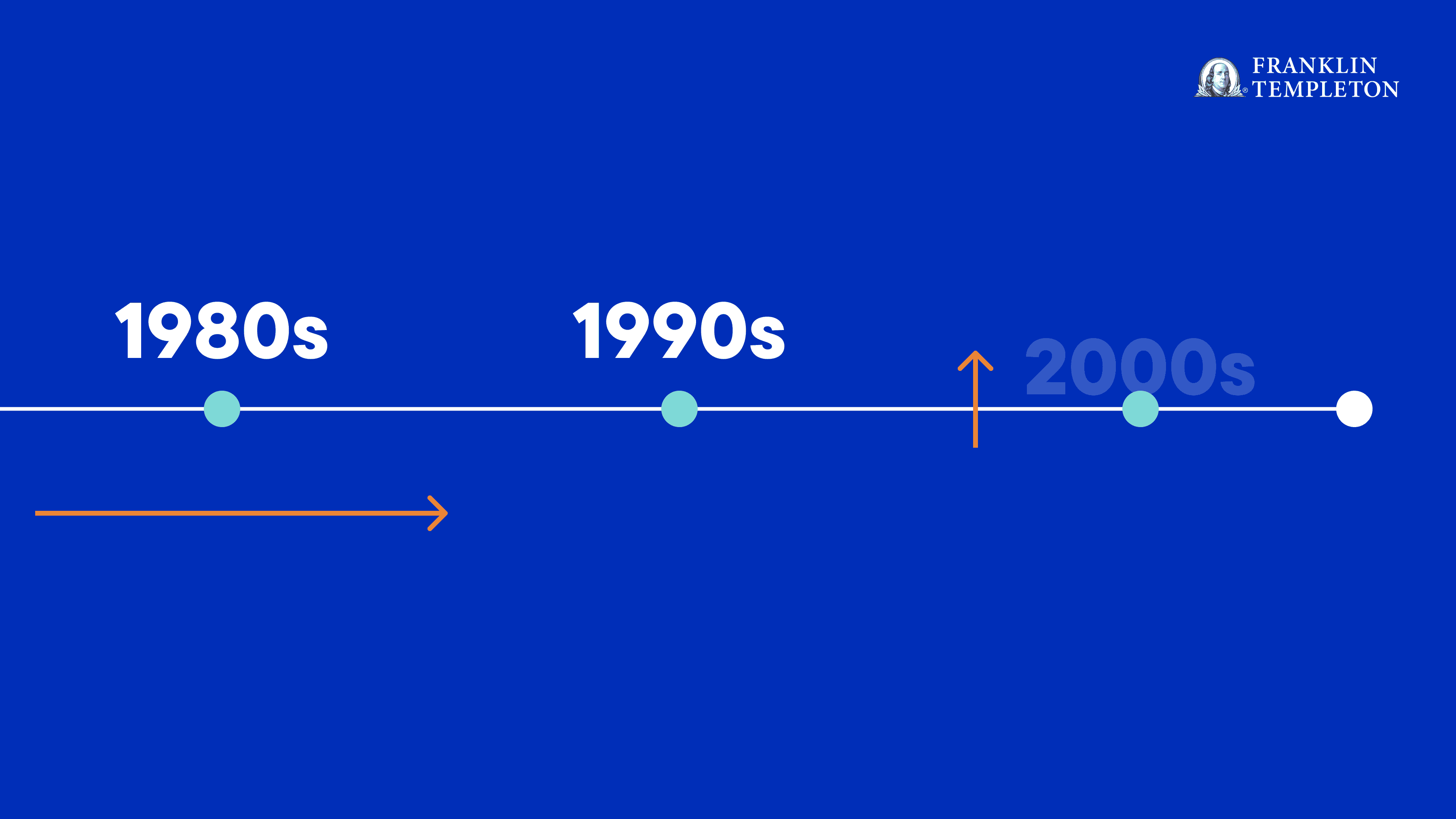 FRANKLIN TEMPLETON

1980s

1990s

2000s